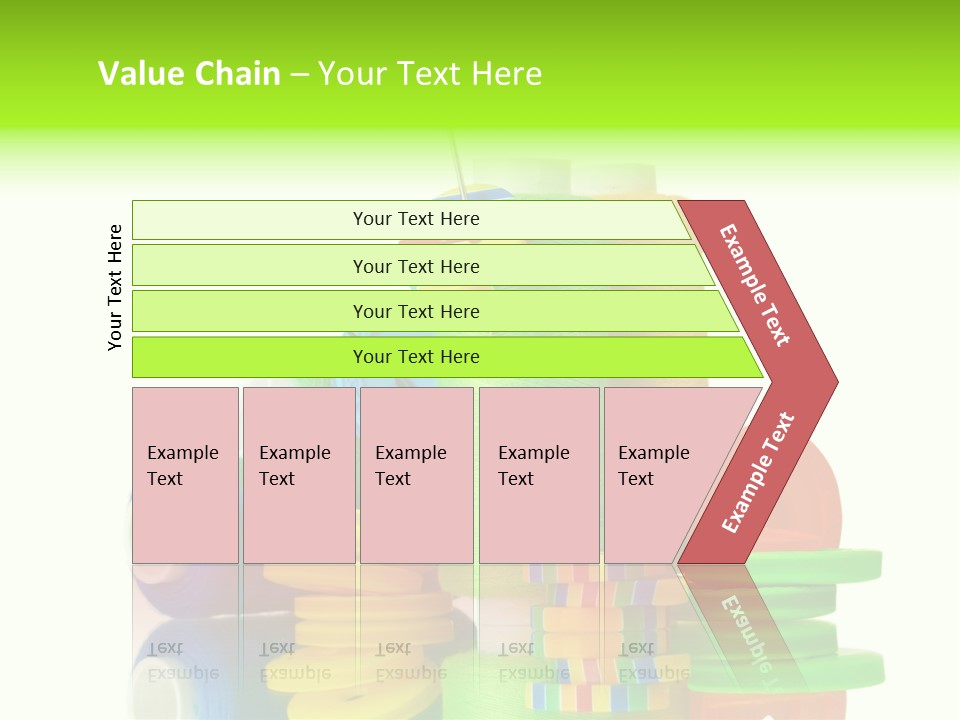 Value Chain – Your Text Here

Your Text Here

Your Text Here

Your Text Here

Your Text Here

Your Text Here

Example Text

Example Text

Example Text

Example Text

Example Text

Example Text

Example Text